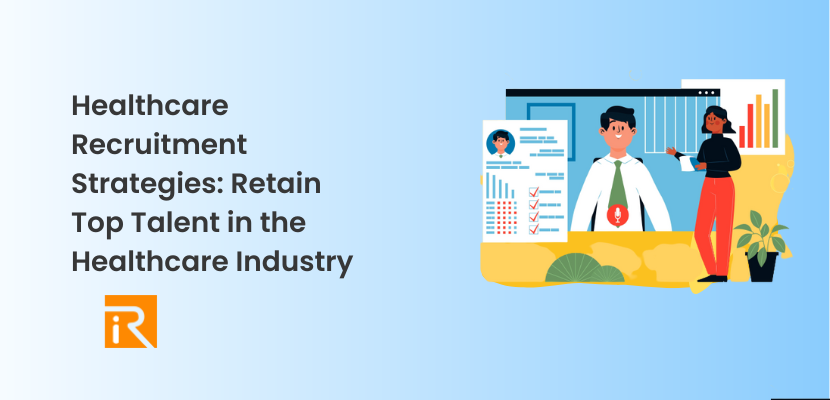 Healthcare Recruitment Strategies: Retain Top Talent in the Healthcare Industry

iR